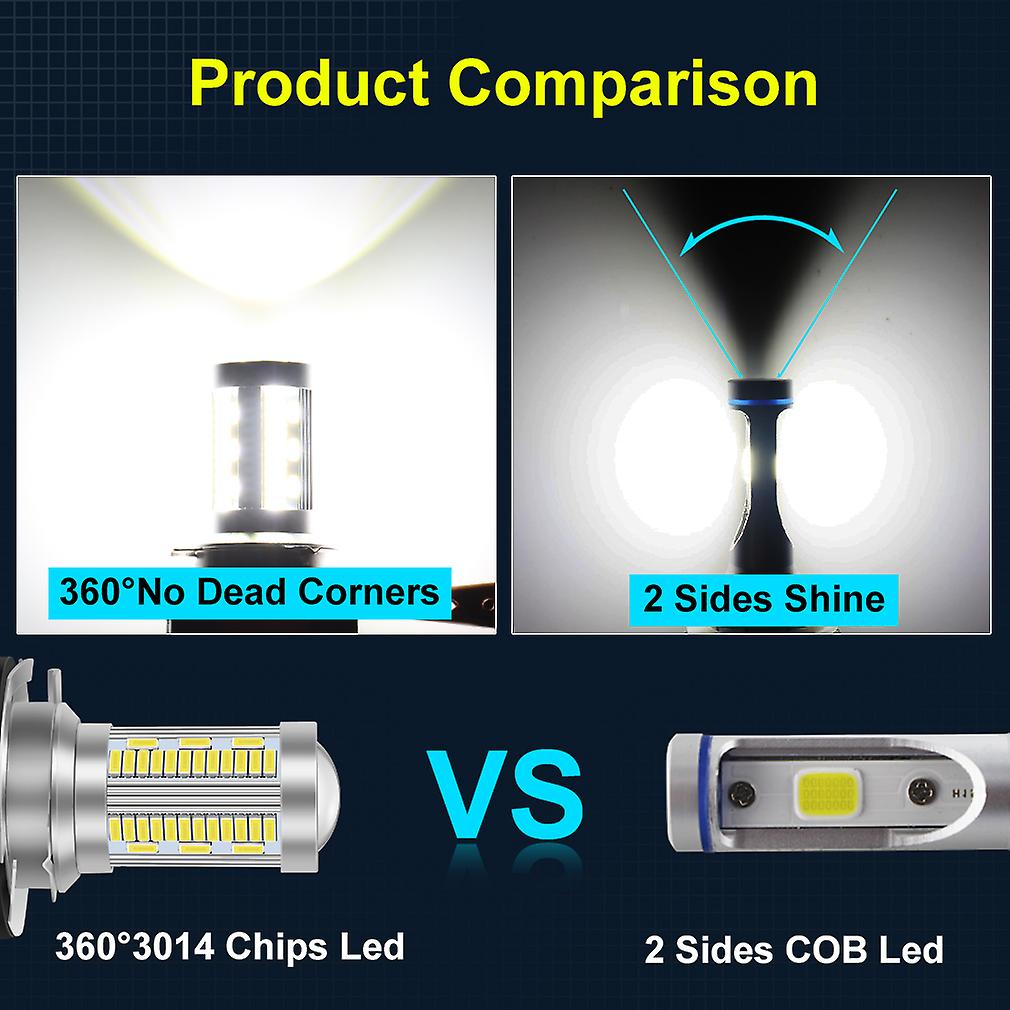 Product Comparison

360°No Dead Corners

2 Sides Shine

VS

360°3014 Chips Led

2 Sides COB Led